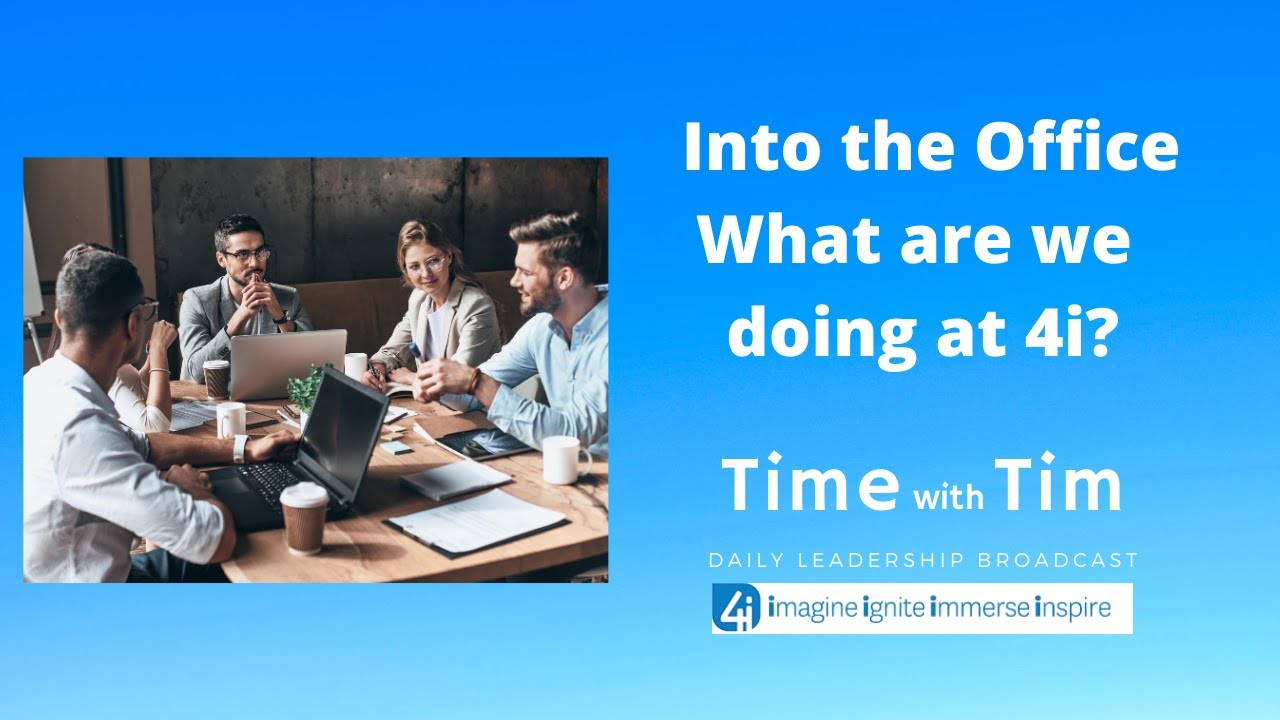 Into the Office What are we doing at 4i?

Time with Tim

DAILY LEADERSHIP BROADCAST

4i imagine ignite immerse inspire